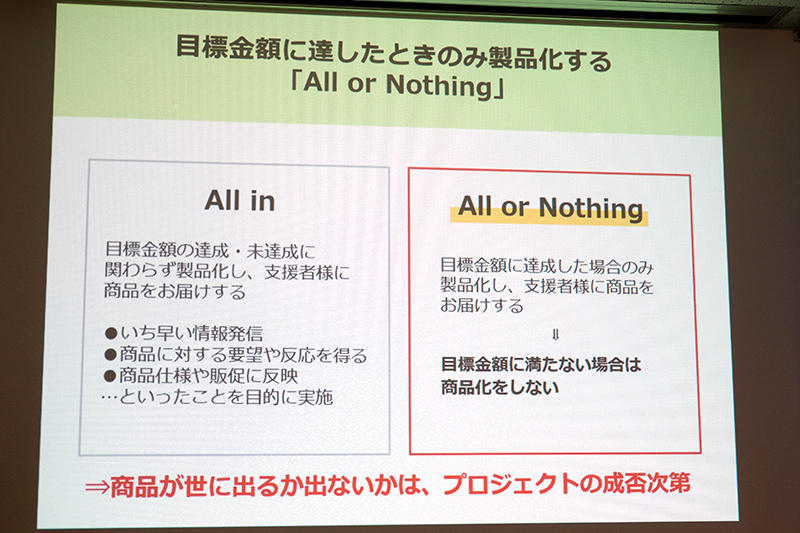 目標金額に達したときのみ製品化する
「All or Nothing」

All in

目標金額の達成・未達成に関わらず製品化し、支援者様に商品をお届けする

●いち早い情報発信
●商品に対する要望や反応を得る
●商品仕様や販促に反映
…といったことを目的に実施

All or Nothing

目標金額に達成した場合のみ製品化し、支援者様に商品をお届けする

⇓

目標金額に満たない場合は商品化をしない

⇒商品が世に出るか出ないかは、プロジェクトの成否次第